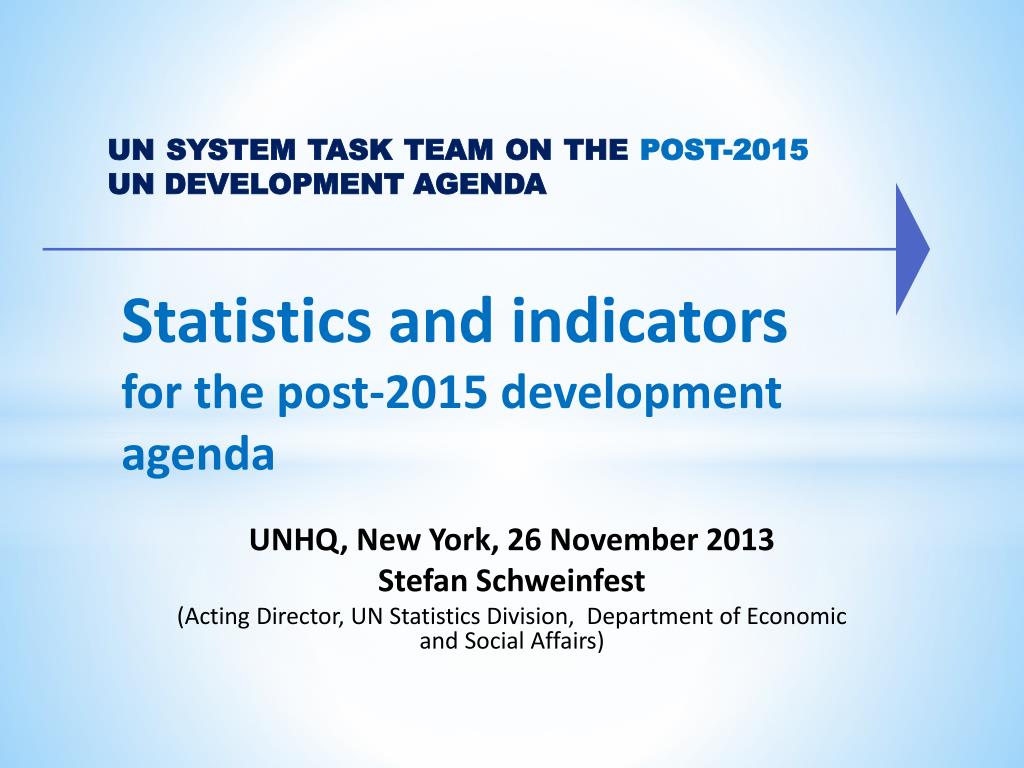 UN SYSTEM TASK TEAM ON THE POST-2015 UN DEVELOPMENT AGENDA

Statistics and indicators
for the post-2015 development agenda

UNHQ, New York, 26 November 2013
Stefan Schweinfest
(Acting Director, UN Statistics Division, Department of Economic and Social Affairs)